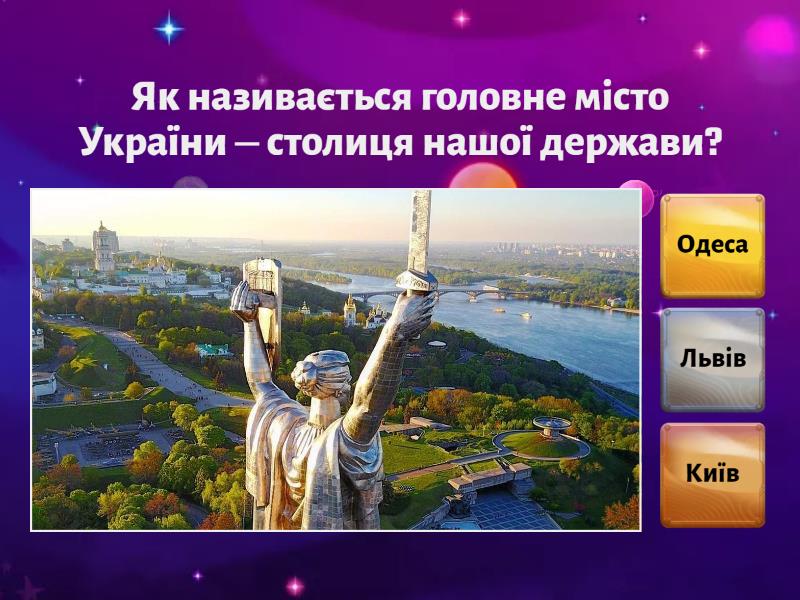 Як називається головне місто України – столиця нашої держави?

Одеса

Львів

Київ